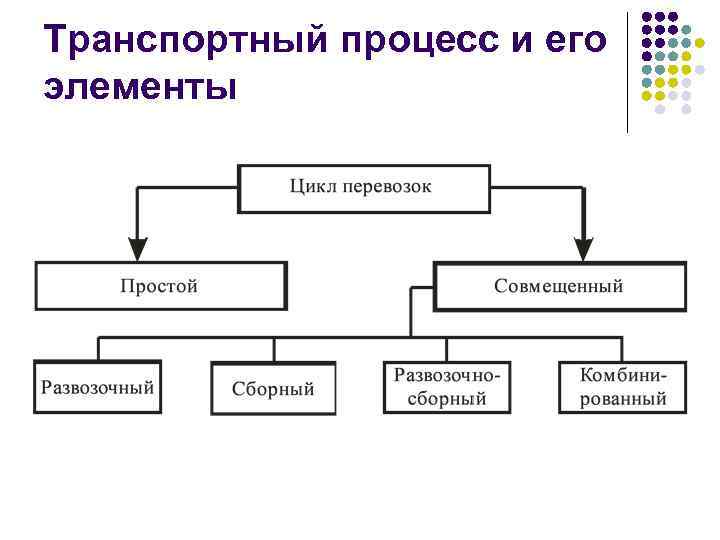 Транспортный процесс и его элементы

Цикл перевозок

Простой

Совмещенный

Развозочный

Сборный

Развозочно-сборный

Комбинированный